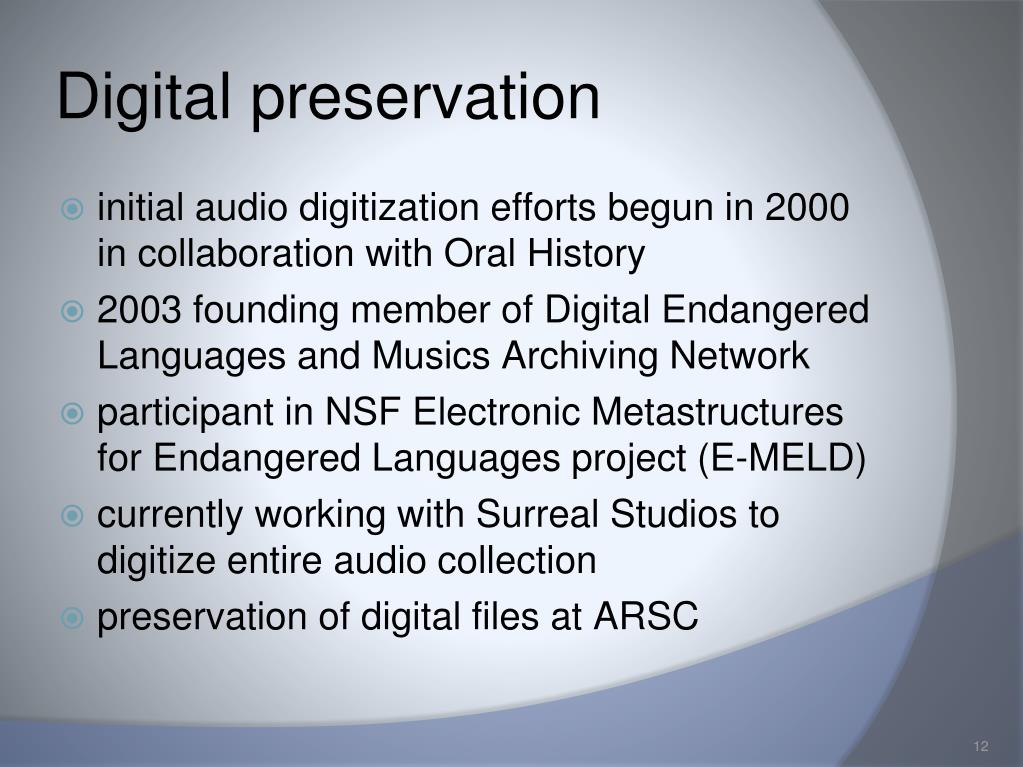 Digital preservation

initial audio digitization efforts begun in 2000 in collaboration with Oral History

2003 founding member of Digital Endangered Languages and Musics Archiving Network

participant in NSF Electronic Metastructures for Endangered Languages project (E-MELD)

currently working with Surreal Studios to digitize entire audio collection

preservation of digital files at ARSC

12